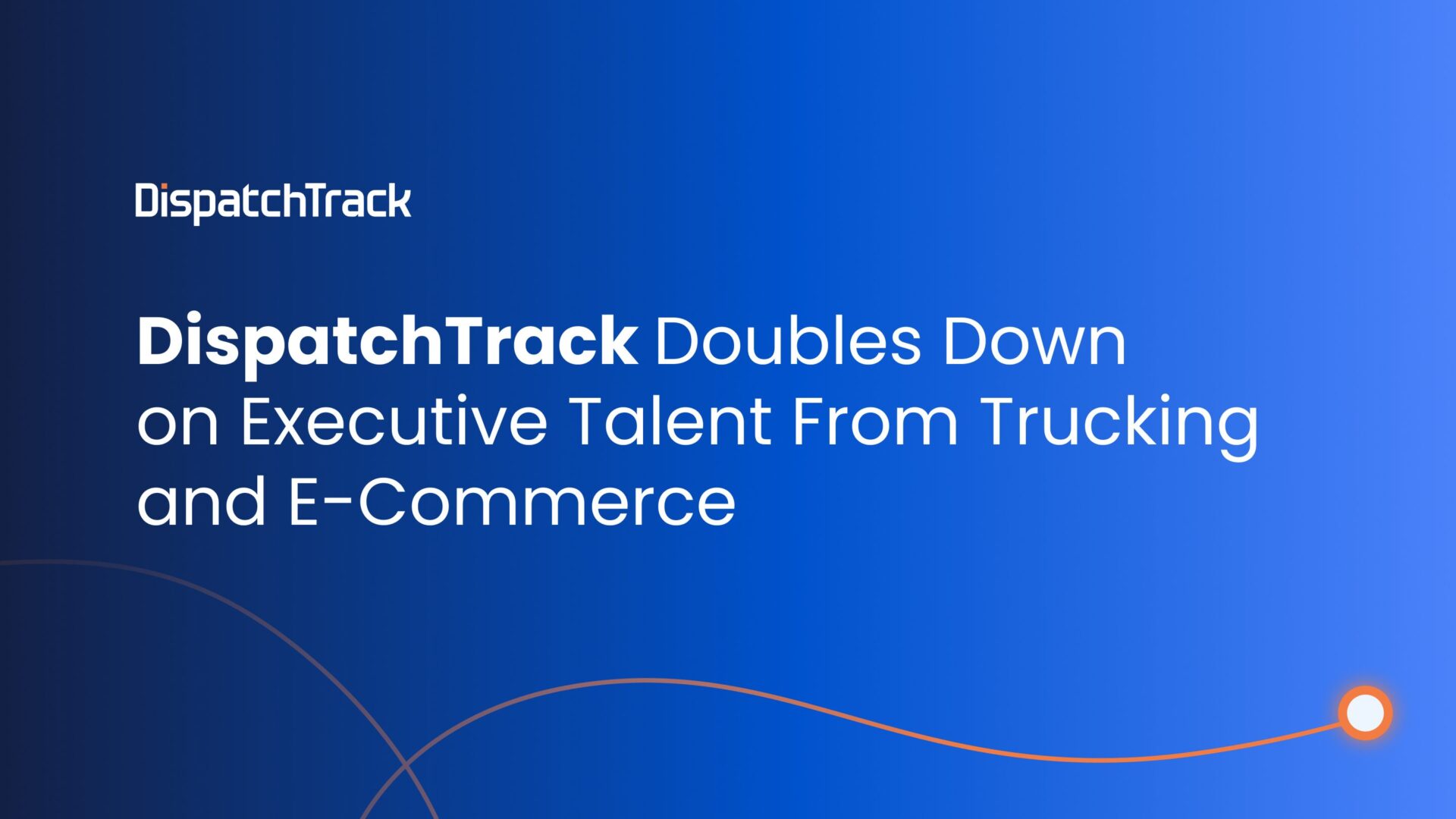 DispatchTrack

DispatchTrack Doubles Down on Executive Talent From Trucking and E-Commerce